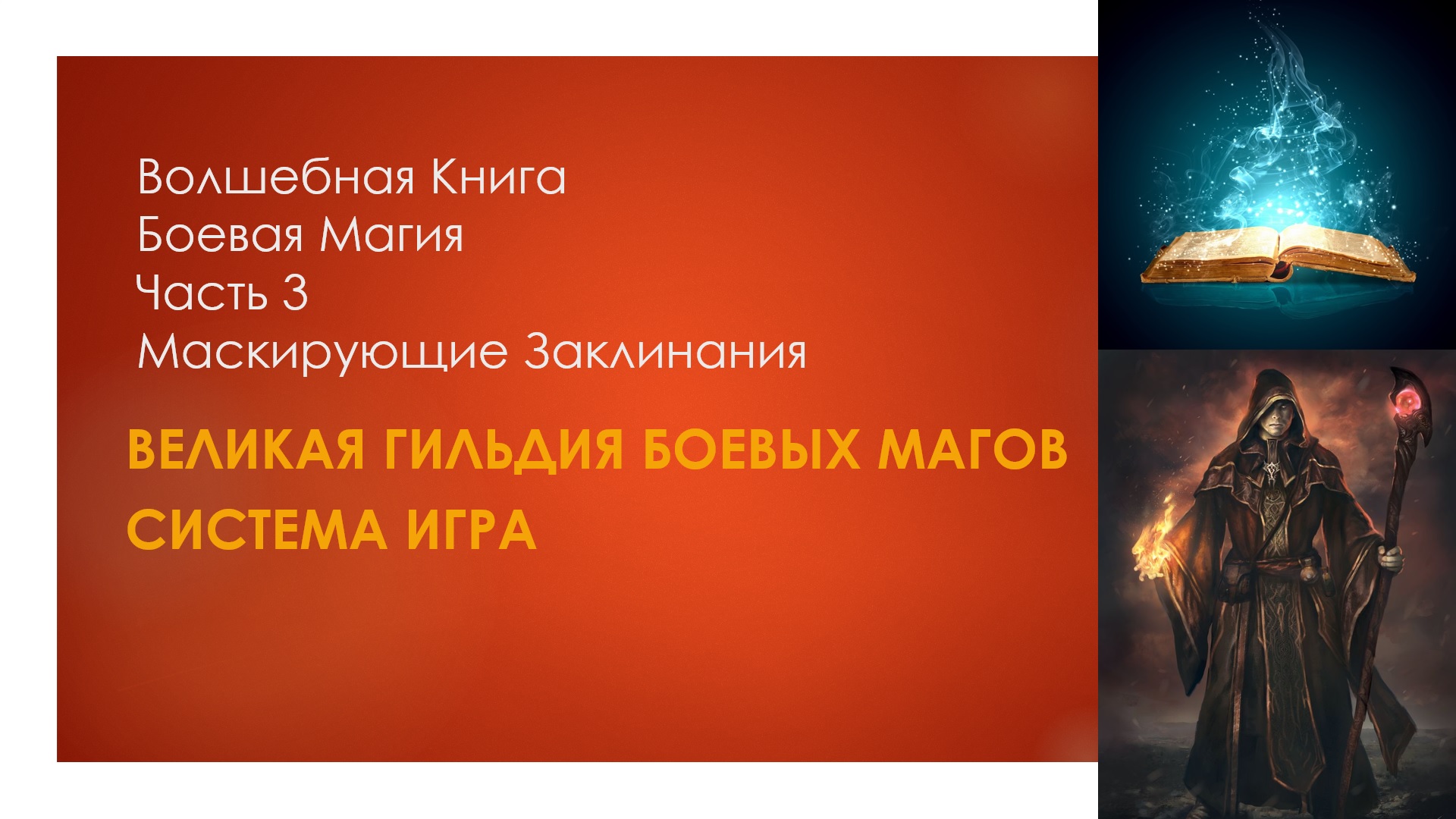 Волшебная Книга
Боевая Магия
Часть 3
Маскирующие Заклинания

ВЕЛИКАЯ ГИЛЬДИЯ БОЕВЫХ МАГОВ
СИСТЕМА ИГРА